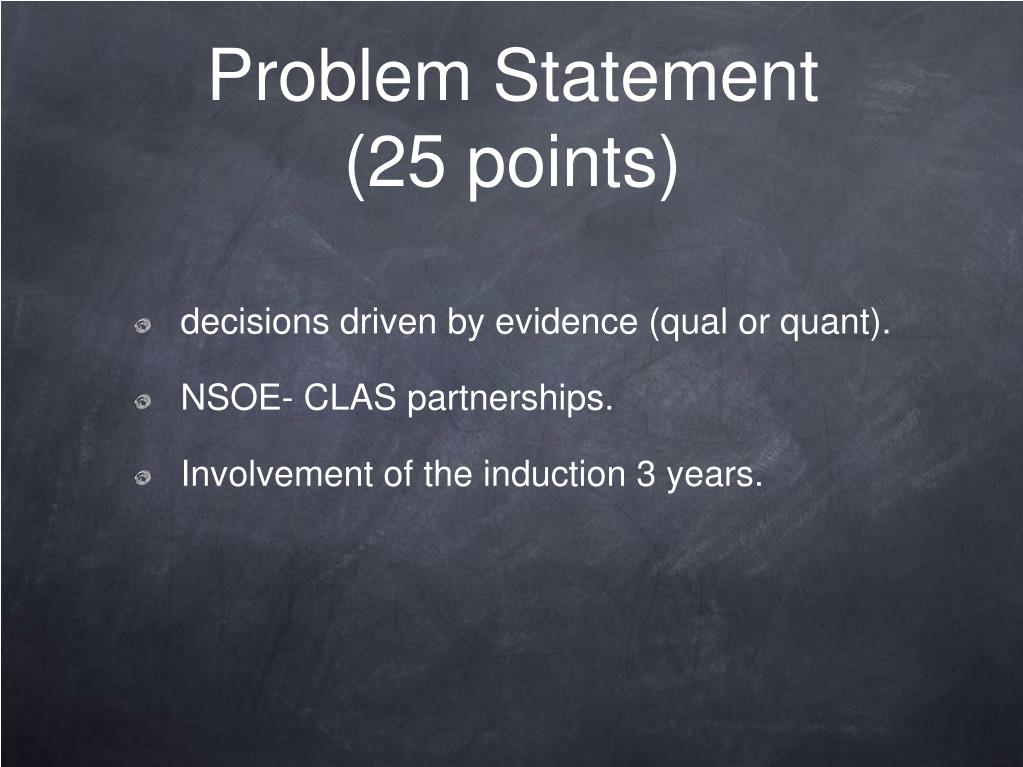 Problem Statement
(25 points)

decisions driven by evidence (qual or quant).

NSOE- CLAS partnerships.

Involvement of the induction 3 years.